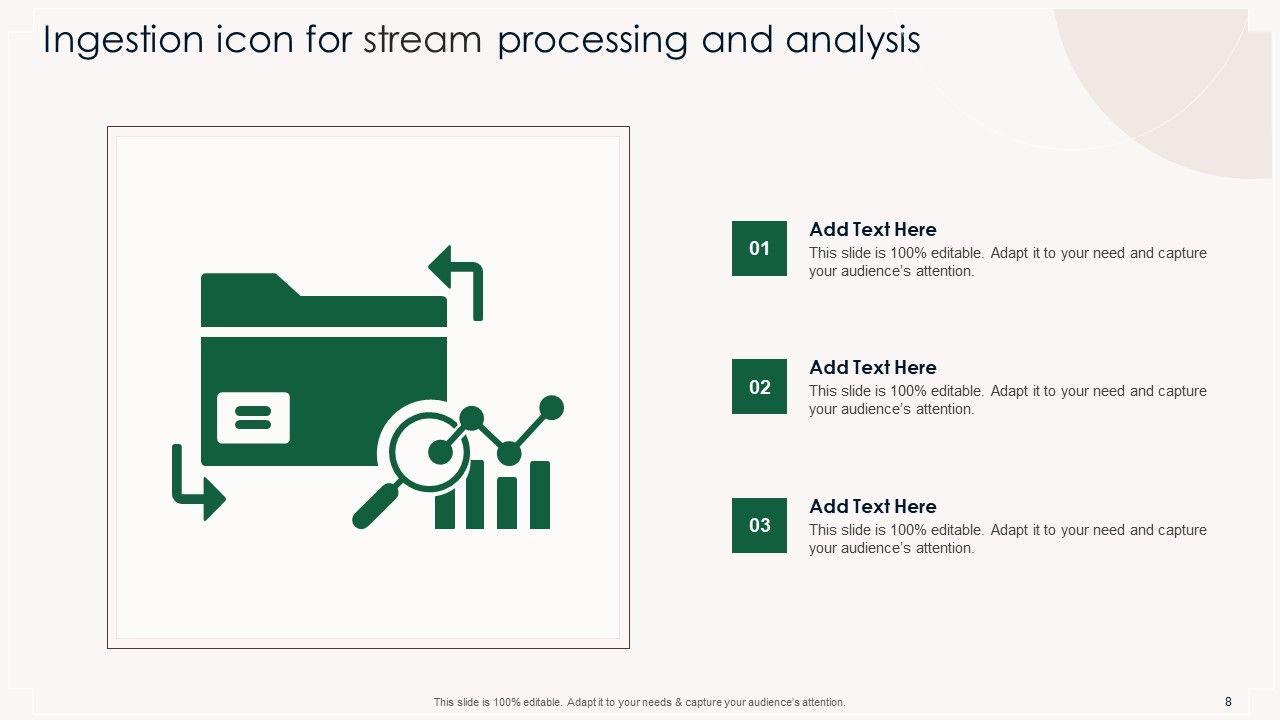 Ingestion icon for stream processing and analysis

01

Add Text Here

This slide is 100% editable. Adapt it to your need and capture your audience's attention.

02

Add Text Here

This slide is 100% editable. Adapt it to your need and capture your audience's attention.

03

Add Text Here

This slide is 100% editable. Adapt it to your need and capture your audience's attention.

This slide is 100% editable. Adapt it to your needs & capture your audience's attention.

8